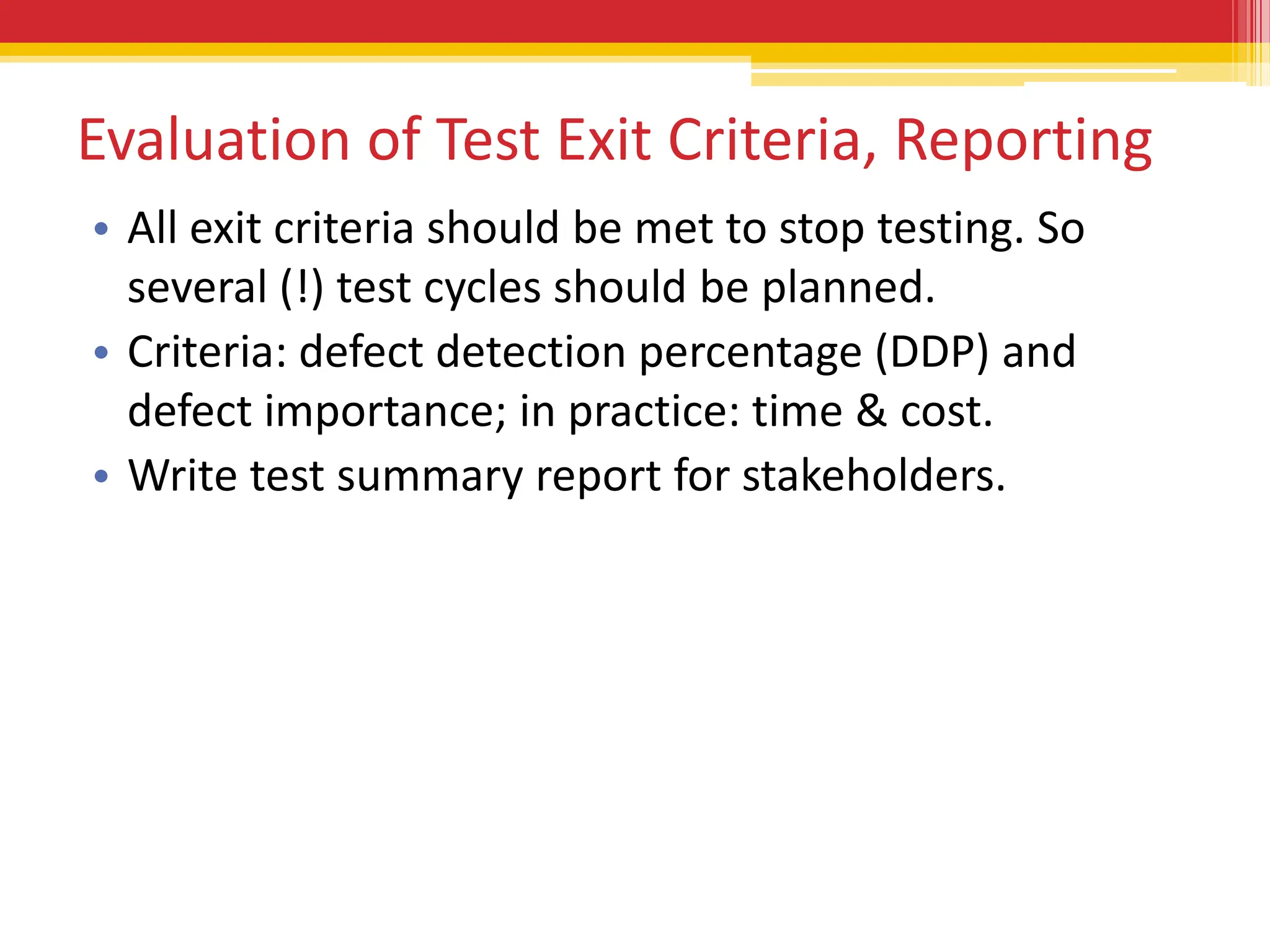 Evaluation of Test Exit Criteria, Reporting

• All exit criteria should be met to stop testing. So several (!) test cycles should be planned.
• Criteria: defect detection percentage (DDP) and defect importance; in practice: time & cost.
• Write test summary report for stakeholders.